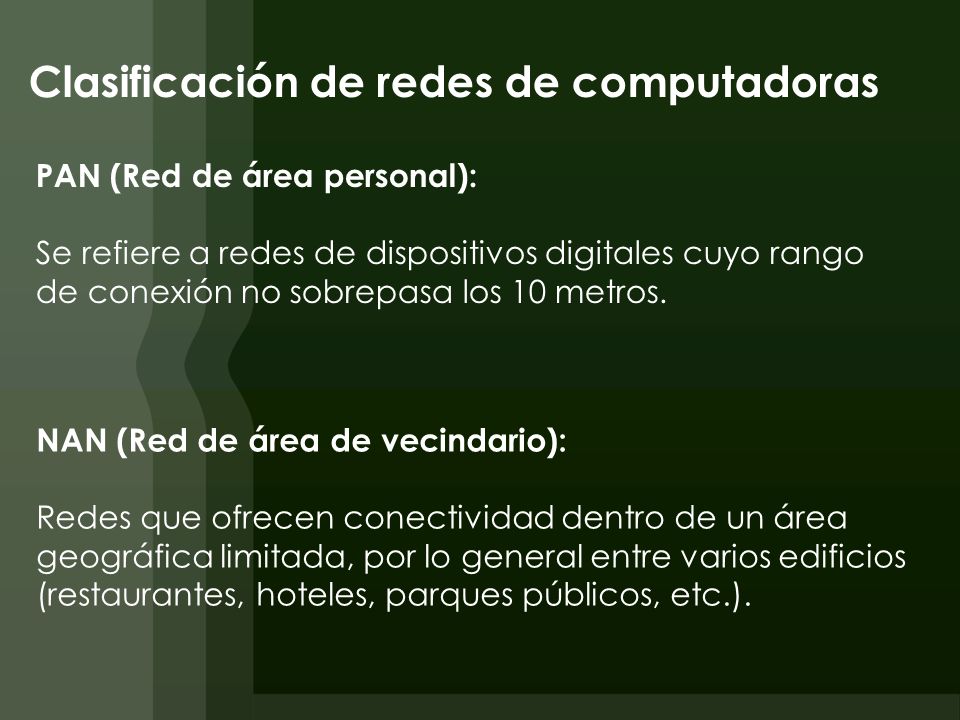 Clasificación de redes de computadoras

PAN (Red de área personal):

Se refiere a redes de dispositivos digitales cuyo rango de conexión no sobrepasa los 10 metros.

NAN (Red de área de vecindario):

Redes que ofrecen conectividad dentro de un área geográfica limitada, por lo general entre varios edificios (restaurantes, hoteles, parques públicos, etc.).